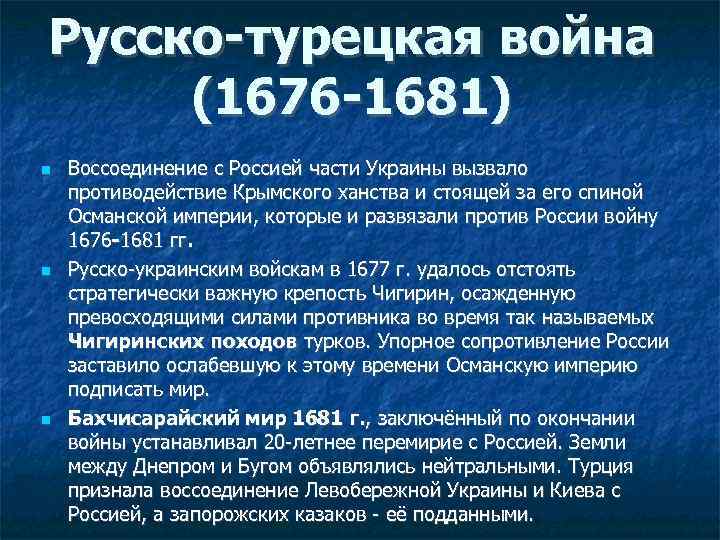 Русско-турецкая война (1676-1681)

Воссоединение с Россией части Украины вызвало противодействие Крымского ханства и стоящей за его спиной Османской империи, которые и развязали против России войну 1676-1681 гг.

Русско-украинским войскам в 1677 г. удалось отстоять стратегически важную крепость Чигирин, осажденную превосходящими силами противника во время так называемых Чигиринских походов турков. Упорное сопротивление России заставило ослабевшую к этому времени Османскую империю подписать мир.

Бахчисарайский мир 1681 г., заключённый по окончании войны устанавливал 20-летнее перемирие с Россией. Земли между Днепром и Бугом объявлялись нейтральными. Турция признала воссоединение Левобережной Украины и Киева с Россией, а запорожских казаков - её подданными.